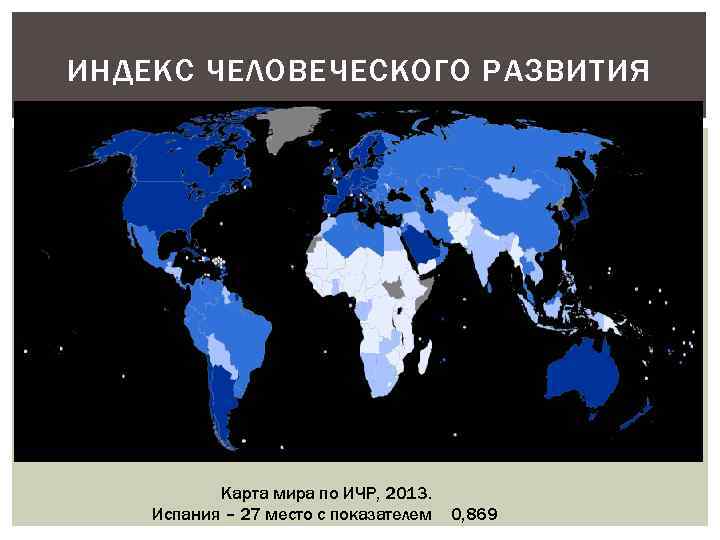 ИНДЕКС ЧЕЛОВЕЧЕСКОГО РАЗВИТИЯ

Карта мира по ИЧР, 2013.
Испания – 27 место с показателем 0,869